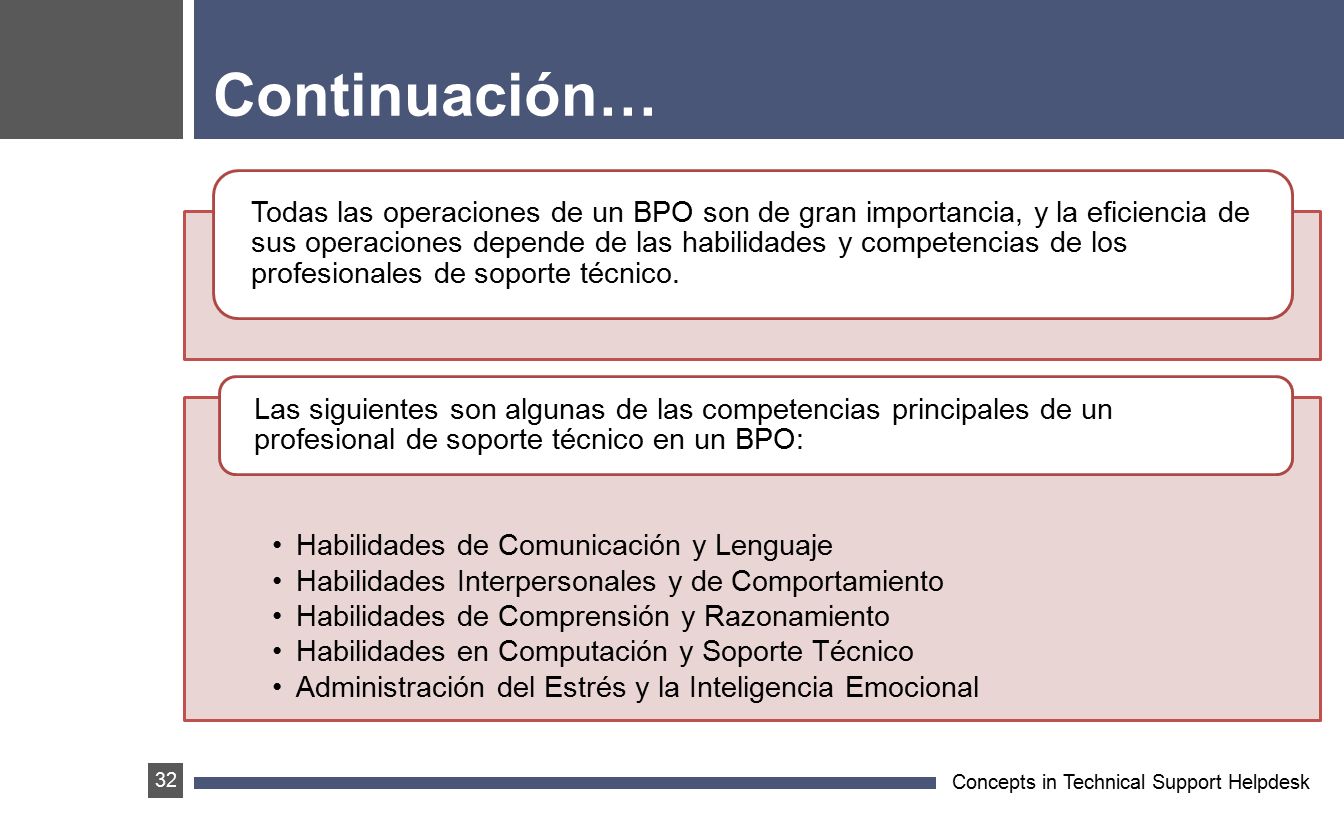 Continuación…

Todas las operaciones de un BPO son de gran importancia, y la eficiencia de sus operaciones depende de las habilidades y competencias de los profesionales de soporte técnico.

Las siguientes son algunas de las competencias principales de un profesional de soporte técnico en un BPO:

• Habilidades de Comunicación y Lenguaje
• Habilidades Interpersonales y de Comportamiento
• Habilidades de Comprensión y Razonamiento
• Habilidades en Computación y Soporte Técnico
• Administración del Estrés y la Inteligencia Emocional

32

Concepts in Technical Support Helpdesk